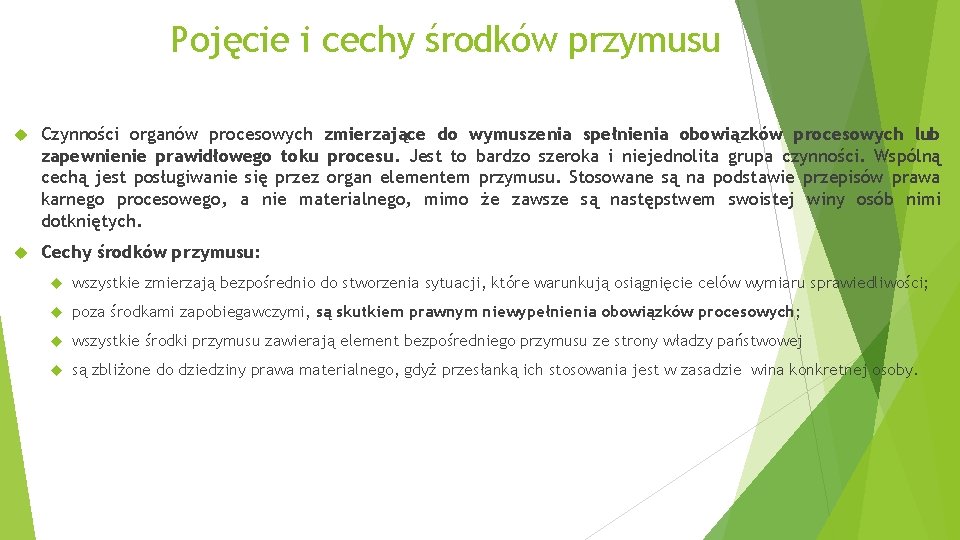 Pojęcie i cechy środków przymusu

Czynności organów procesowych zmierzające do wymuszenia spełnienia obowiązków procesowych lub zapewnienie prawidłowego toku procesu. Jest to bardzo szeroka i niejednolita grupa czynności. Wspólną cechą jest posługiwanie się przez organ elementem przymusu. Stosowane są na podstawie przepisów prawa karnego procesowego, a nie materialnego, mimo że zawsze są następstwem swoistej winy osób nimi dotkniętych.

Cechy środków przymusu:

wszystkie zmierzają bezpośrednio do stworzenia sytuacji, które warunkują osiągnięcie celów wymiaru sprawiedliwości;

poza środkami zapobiegawczymi, są skutkiem prawnym niewypełnienia obowiązków procesowych;

wszystkie środki przymusu zawierają element bezpośredniego przymusu ze strony władzy państwowej

są zbliżone do dziedziny prawa materialnego, gdyż przesłanką ich stosowania jest w zasadzie wina konkretnej osoby.